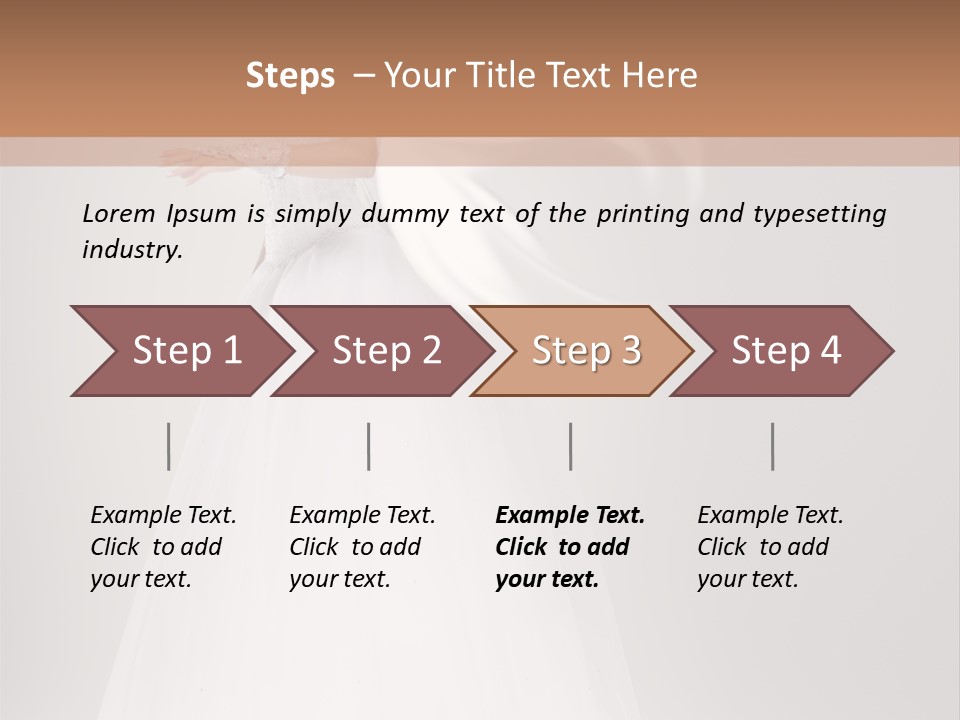 Steps – Your Title Text Here

Lorem Ipsum is simply dummy text of the printing and typesetting industry.

Step 1

Step 2

Step 3

Step 4

Example Text. Click to add your text.

Example Text. Click to add your text.

Example Text. Click to add your text.

Example Text. Click to add your text.